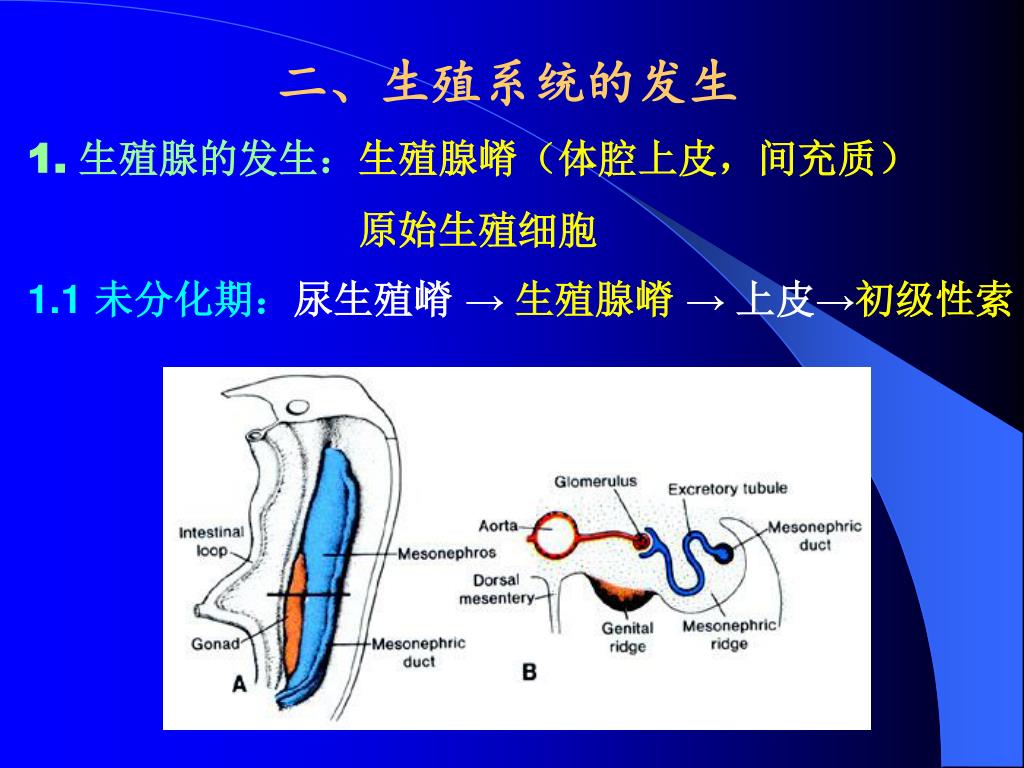 二、生殖系统的发生

1. 生殖腺的发生：生殖腺嵴（体腔上皮，间充质）

原始生殖细胞

1.1 未分化期：尿生殖嵴 → 生殖腺嵴 → 上皮→初级性索

Intestinal loop
Mesonephros
Gonad
Mesonephric duct
A
Glomerulus
Excretory tubule
Aorta
Mesonephric duct
Dorsal mesentery
Genital ridge
Mesonephric ridge
B